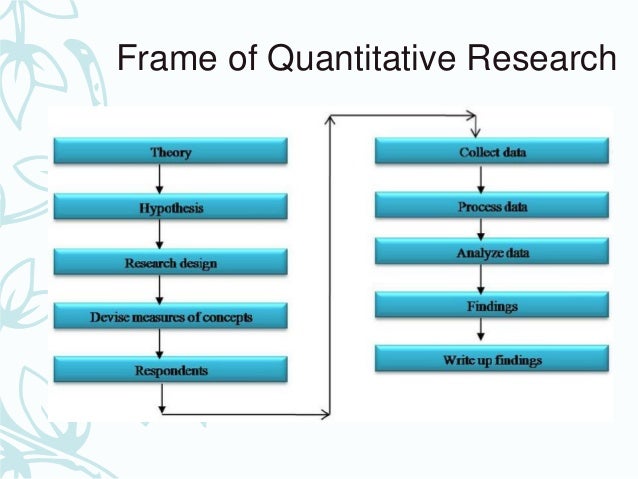 Frame of Quantitative Research

Theory

Hypothesis

Research design

Devise measures of concepts

Respondents

Collect data

Process data

Analyze data

Findings

Write up findings